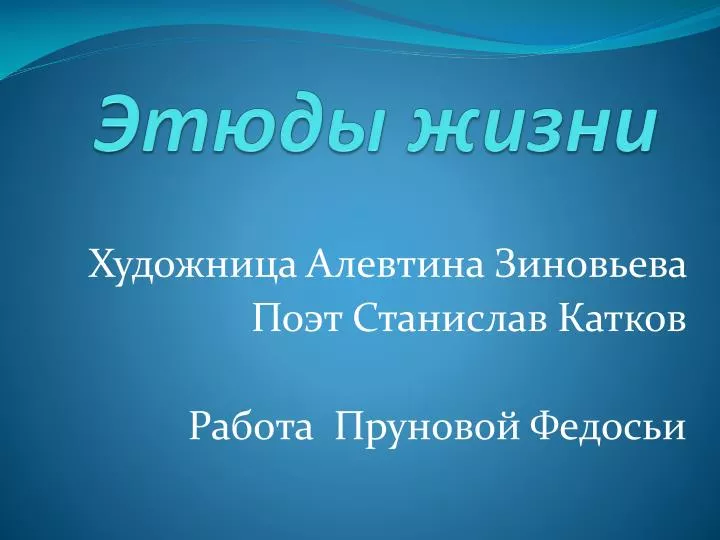 Этюды жизни

Художница Алевтина Зиновьева
Поэт Станислав Катков

Работа Пруновой Федосьи